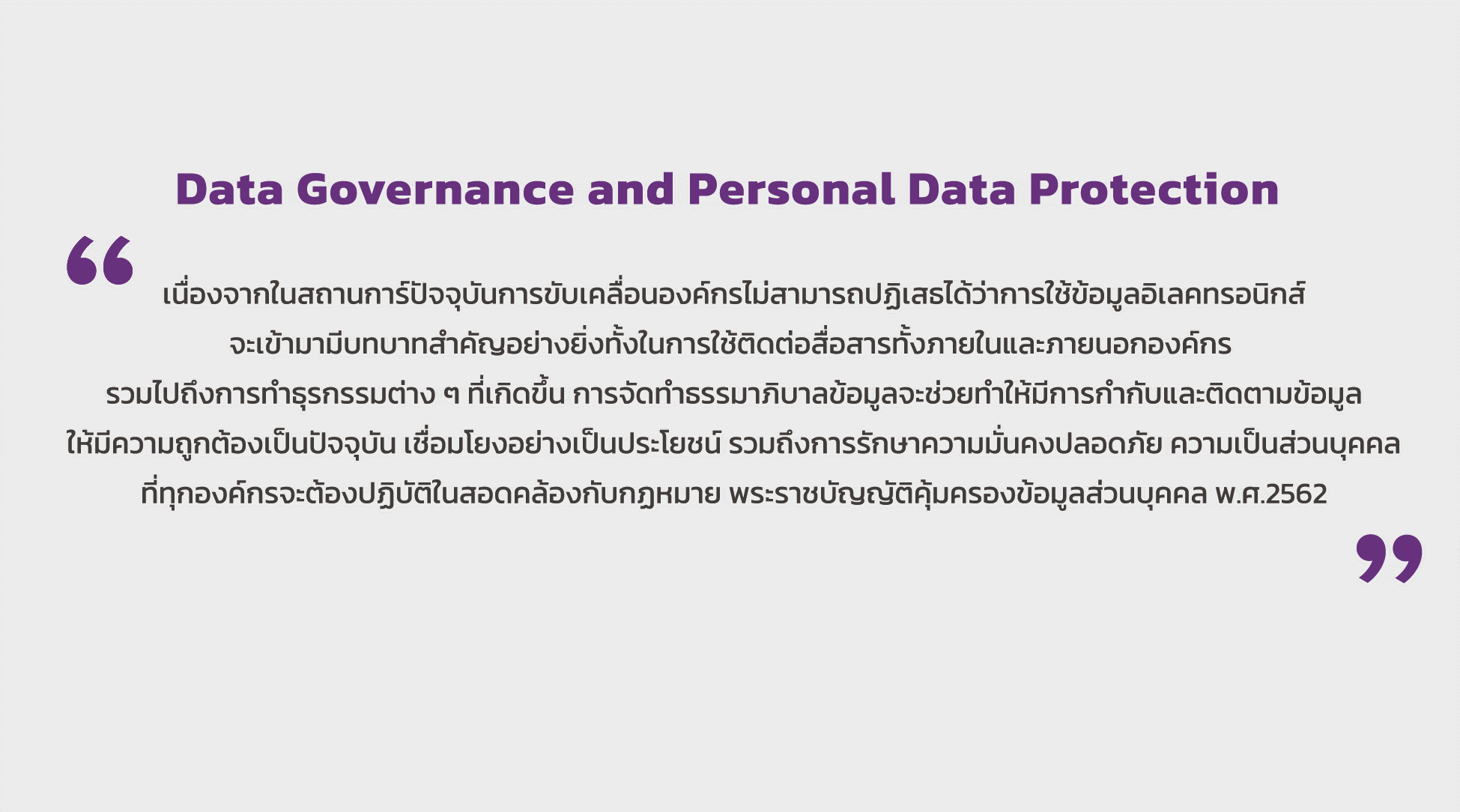 Data Governance and Personal Data Protection

“ เนื่องจากในสถานการ์ปัจจุบันการขับเคลื่อนองค์กรไม่สามารถปฏิเสธได้ว่าการใช้ข้อมูลอิเลคทรอนิกส์ จะเข้ามามีบทบาทสำคัญอย่างยิ่งทั้งในการใช้ติดต่อสื่อสารทั้งภายในและภายนอกองค์กร รวมไปถึงการทำธุรกรรมต่าง ๆ ที่เกิดขึ้น การจัดทำธรรมาภิบาลข้อมูลจะช่วยทำให้มีการกำกับและติดตามข้อมูล ให้มีความถูกต้องเป็นปัจจุบัน เชื่อมโยงอย่างเป็นประโยชน์ รวมถึงการรักษาความมั่นคงปลอดภัย ความเป็นส่วนบุคคล ที่ทุกองค์กรจะต้องปฏิบัติในสอดคล้องกับกฎหมาย พระราชบัญญัติคุ้มครองข้อมูลส่วนบุคคล พ.ศ.2562 ”